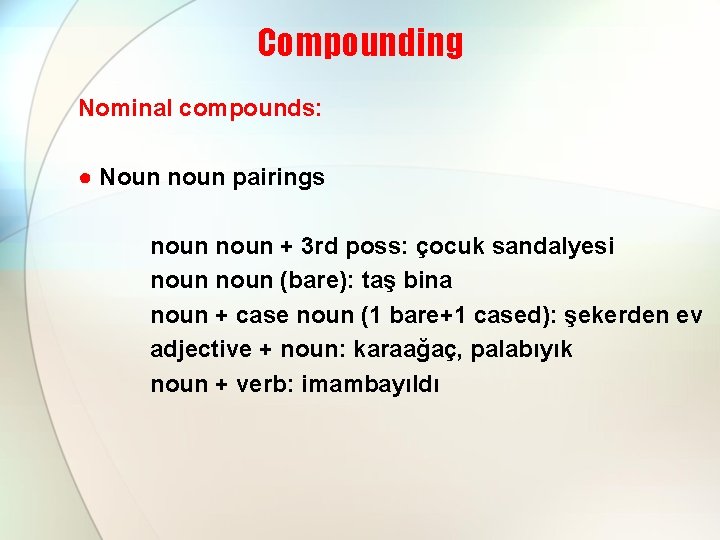 Compounding

Nominal compounds:

● Noun noun pairings

noun noun + 3rd poss: çocuk sandalyesi
noun noun (bare): taş bina
noun + case noun (1 bare+1 cased): şekerden ev
adjective + noun: karaağaç, palabıyık
noun + verb: imambayıldı